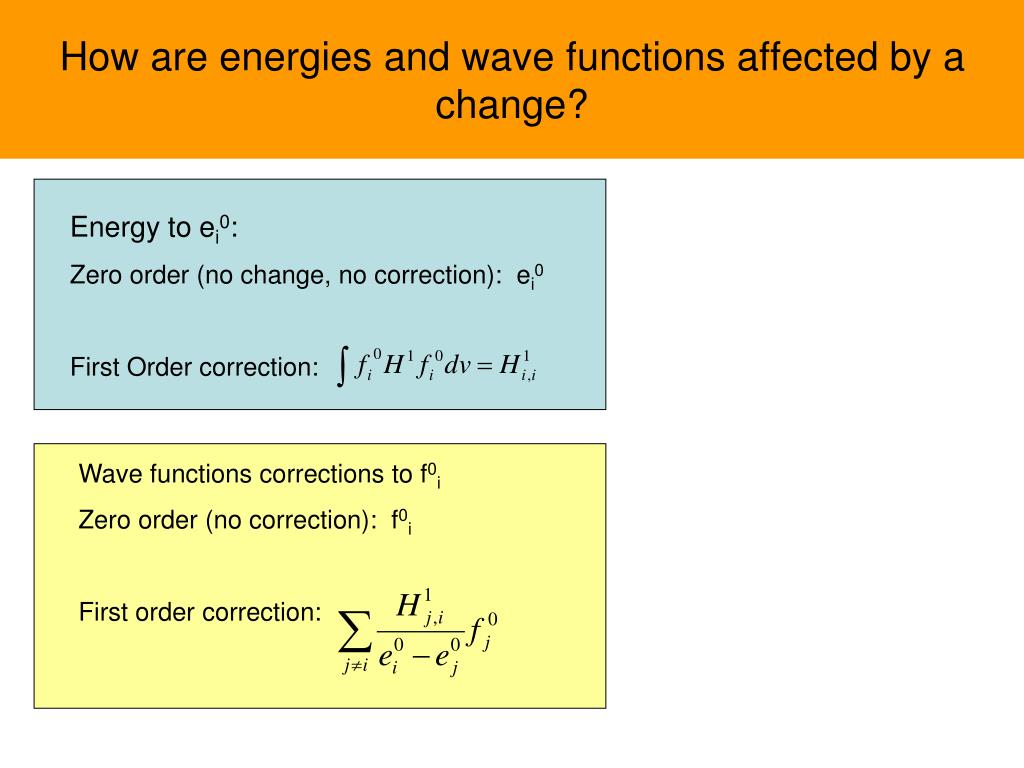 How are energies and wave functions affected by a change?

Energy to $e_i^0$:

Zero order (no change, no correction): $e_i^0$

First Order correction: $\int f_i^0 H^1 f_i^0 dv = H_{i,i}^1$

Wave functions corrections to $f^0_i$

Zero order (no correction): $f^0_i$

First order correction: $\sum_{j \neq i} \frac{H_{j,i}^1}{e_i^0 - e_j^0} f_j^0$